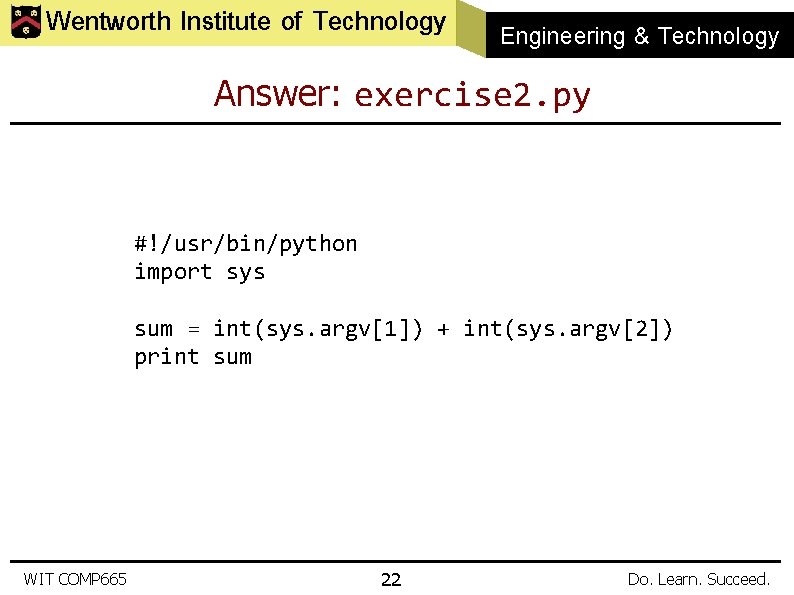 Wentworth Institute of Technology

Engineering & Technology

Answer: exercise2.py

#!/usr/bin/python
import sys

sum = int(sys.argv[1]) + int(sys.argv[2])
print sum

WIT COMP665

22

Do. Learn. Succeed.